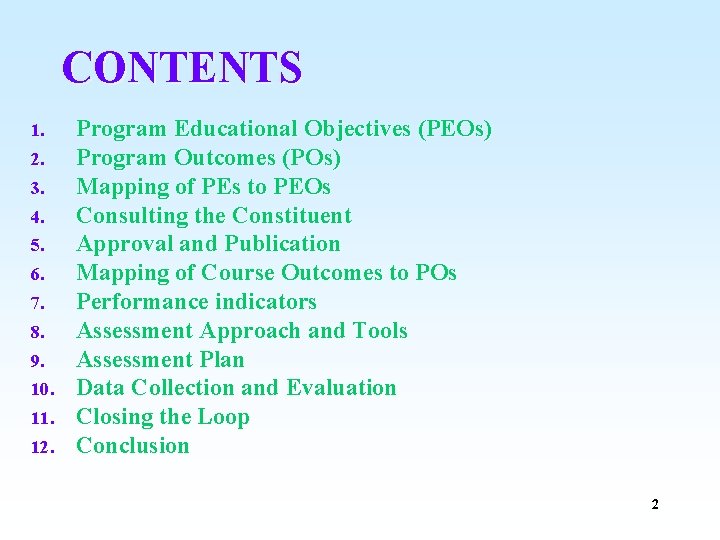 CONTENTS

1. Program Educational Objectives (PEOs)
2. Program Outcomes (POs)
3. Mapping of PEs to PEOs
4. Consulting the Constituent
5. Approval and Publication
6. Mapping of Course Outcomes to POs
7. Performance indicators
8. Assessment Approach and Tools
9. Assessment Plan
10. Data Collection and Evaluation
11. Closing the Loop
12. Conclusion

2